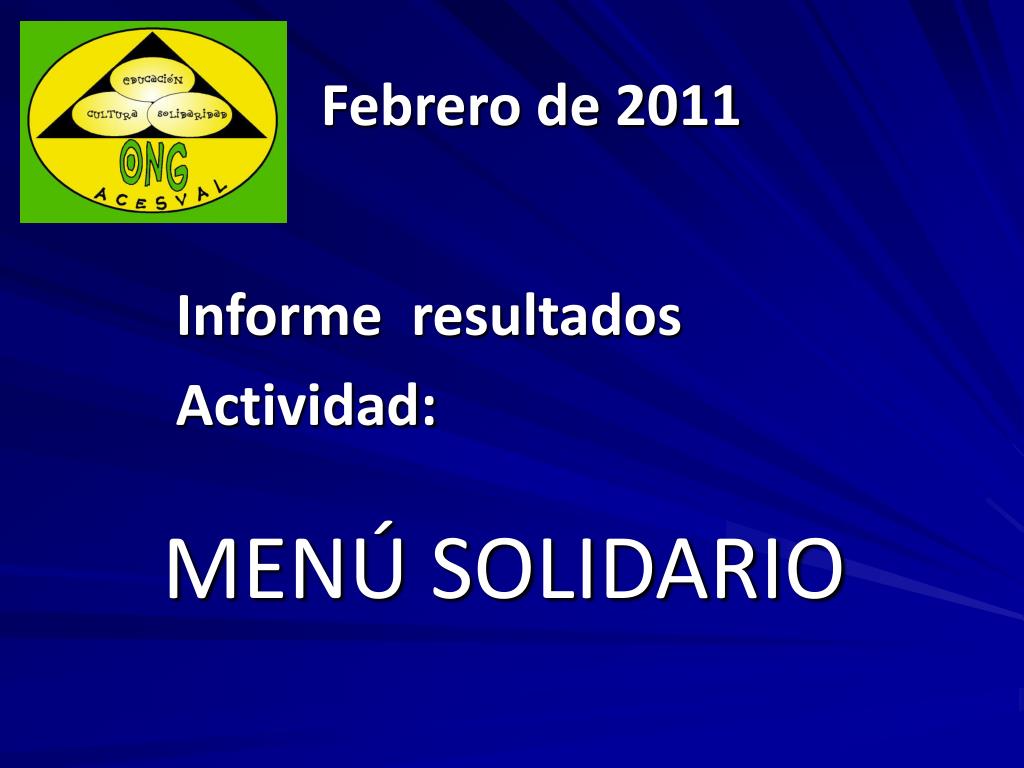 EDUCACIÓN
CULTURA SOLIDARIDAD
ONG
ACESVAL

Febrero de 2011

Informe resultados
Actividad:

MENÚ SOLIDARIO